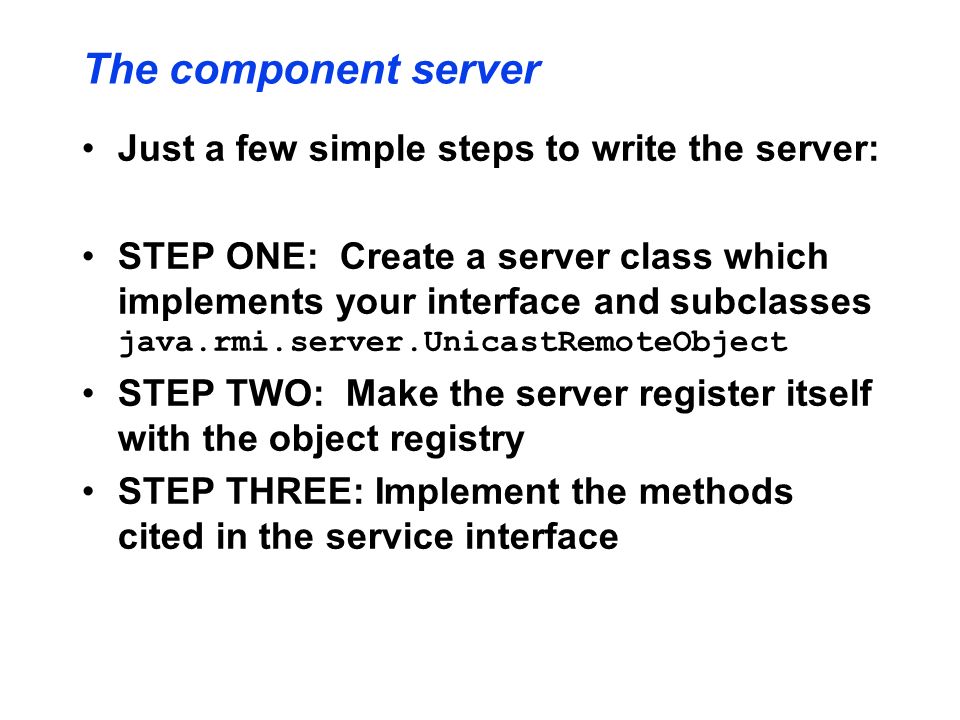 The component server

• Just a few simple steps to write the server:

• STEP ONE: Create a server class which implements your interface and subclasses java.rmi.server.UnicastRemoteObject

• STEP TWO: Make the server register itself with the object registry

• STEP THREE: Implement the methods cited in the service interface